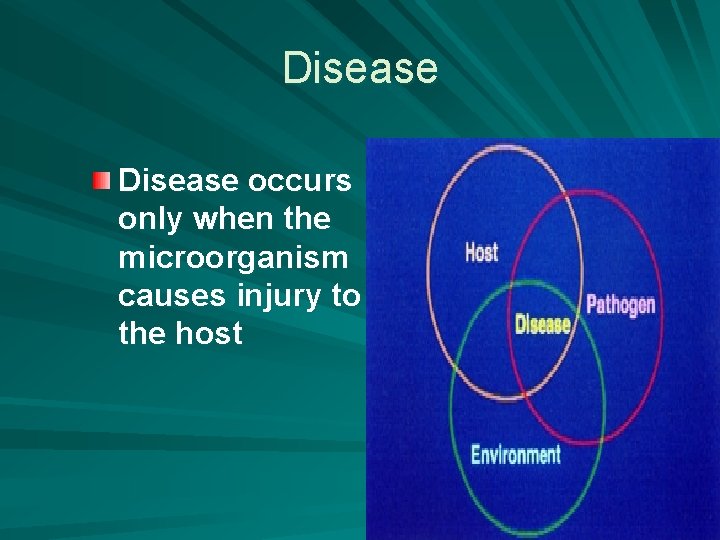 Disease

Disease occurs only when the microorganism causes injury to the host

Host

Pathogen

Disease

Environment